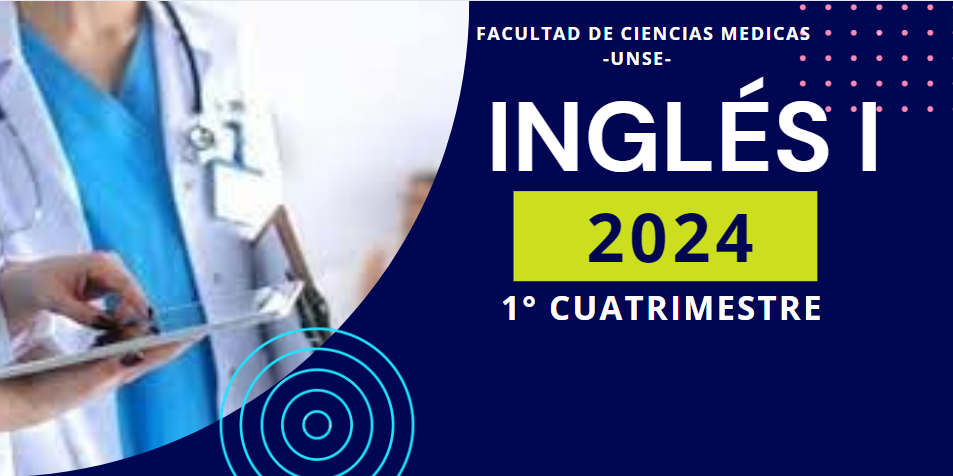 FACULTAD DE CIENCIAS MEDICAS
-UNSE-

INGLÉS I

2024

1° CUATRIMESTRE